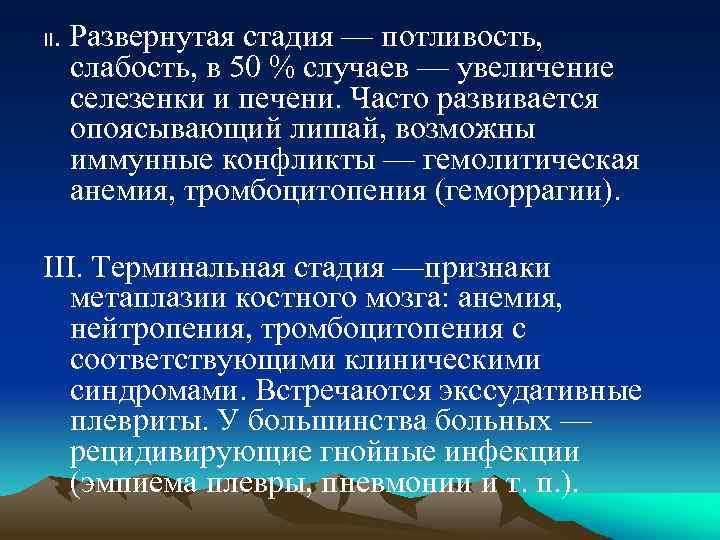 II. Развернутая стадия — потливость, слабость, в 50 % случаев — увеличение селезенки и печени. Часто развивается опоясывающий лишай, возможны иммунные конфликты — гемолитическая анемия, тромбоцитопения (геморрагии).

III. Терминальная стадия —признаки метаплазии костного мозга: анемия, нейтропения, тромбоцитопения с соответствующими клиническими синдромами. Встречаются экссудативные плевриты. У большинства больных — рецидивирующие гнойные инфекции (эмпиема плевры, пневмонии и т. п.).